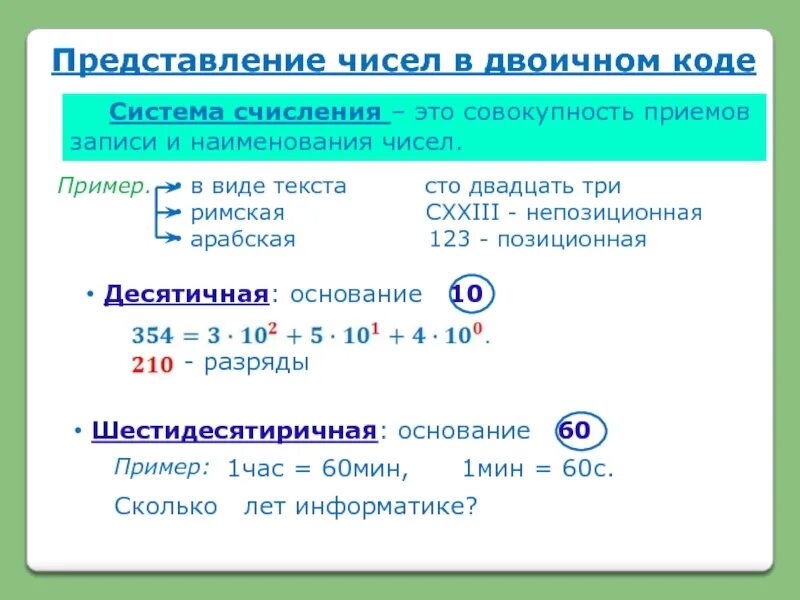 Представление чисел в двоичном коде

Система счисления – это совокупность приемов записи и наименования чисел.

Пример. • в виде текста сто двадцать три
• римская CXXIII - непозиционная
• арабская 123 - позиционная

• Десятичная: основание 10

$354 = 3 \cdot 10^2 + 5 \cdot 10^1 + 4 \cdot 10^0$.
210 - разряды

• Шестидесятиричная: основание 60

Пример: 1час = 60мин, 1мин = 60с.

Сколько лет информатике?